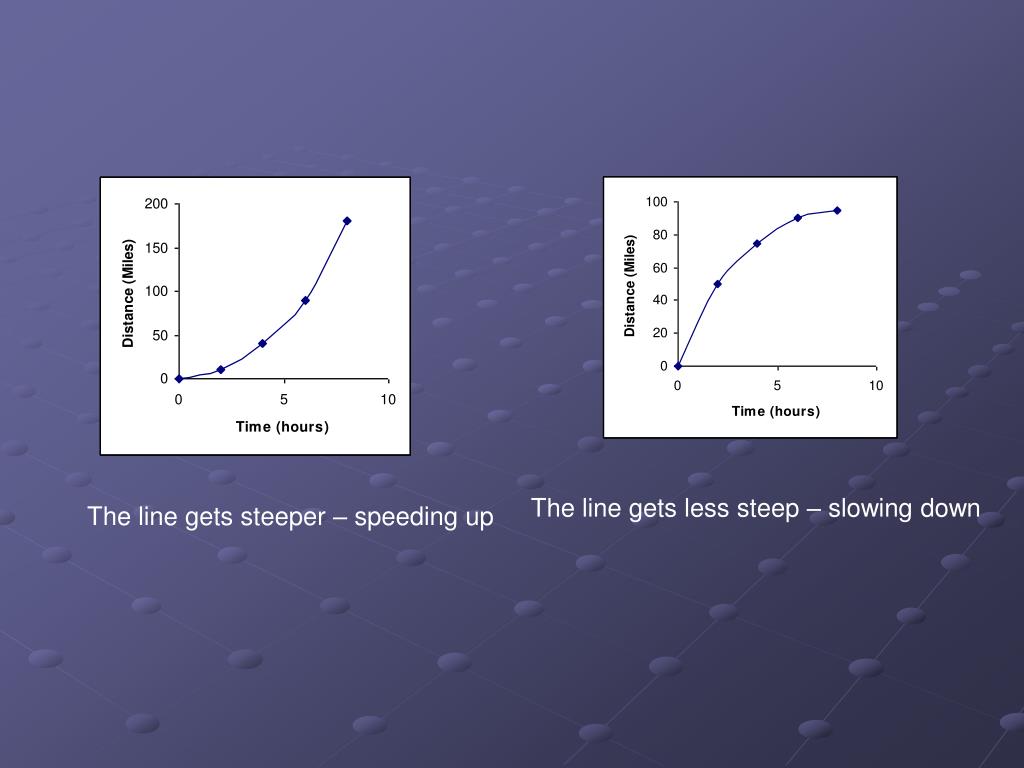 200
150
100
50
0
Distance (Miles)
0
5
10
Time (hours)

The line gets steeper – speeding up

100
80
60
40
20
0
Distance (Miles)
0
5
10
Time (hours)

The line gets less steep – slowing down